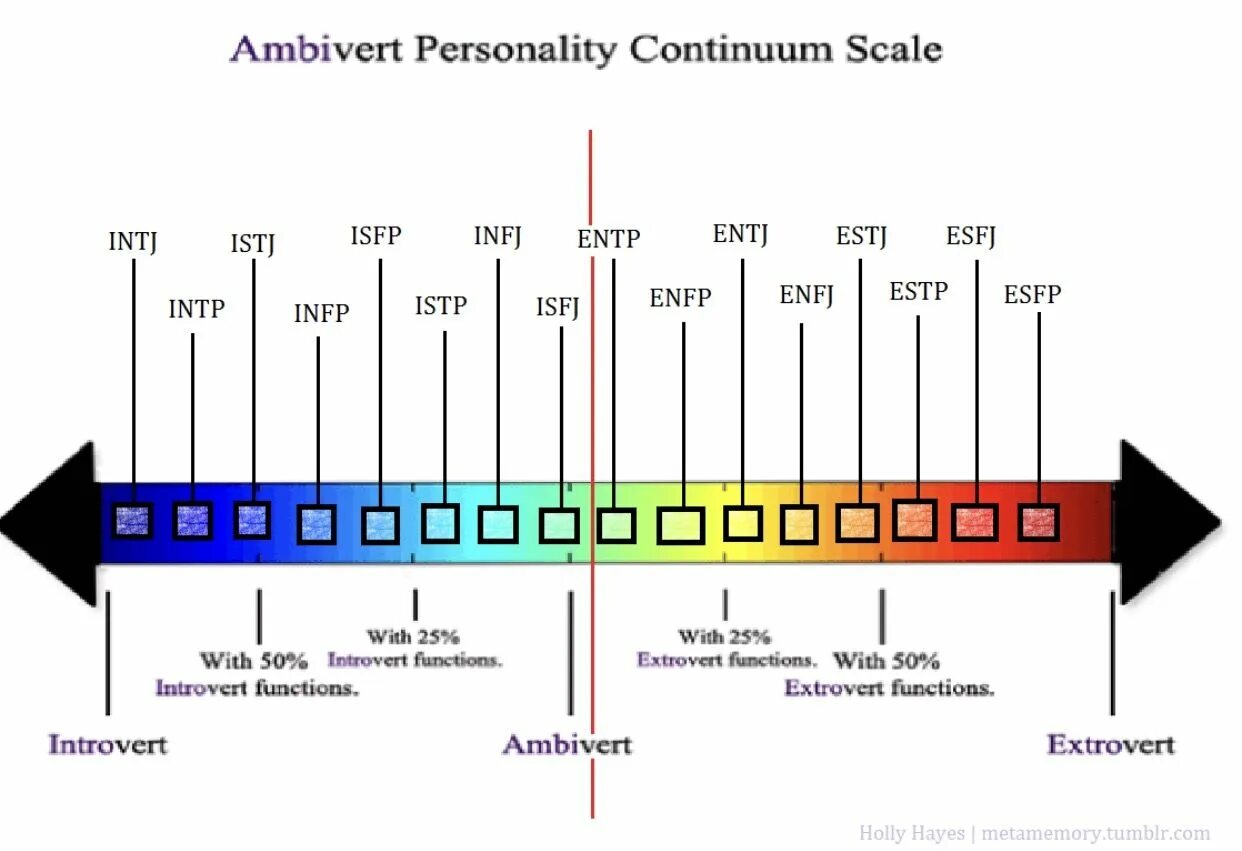 Ambivert Personality Continuum Scale

INTJ
INTP
ISTJ
INFP
ISFP
ISTP
INFJ
ISFJ
ENTP
ENFP
ENTJ
ENFJ
ESTJ
ESTP
ESFJ
ESFP

With 50% Introvert functions.
With 25% Introvert functions.
With 25% Extrovert functions.
With 50% Extrovert functions.

Introvert
Ambivert
Extrovert

Holly Hayes | metamemory.tumblr.com